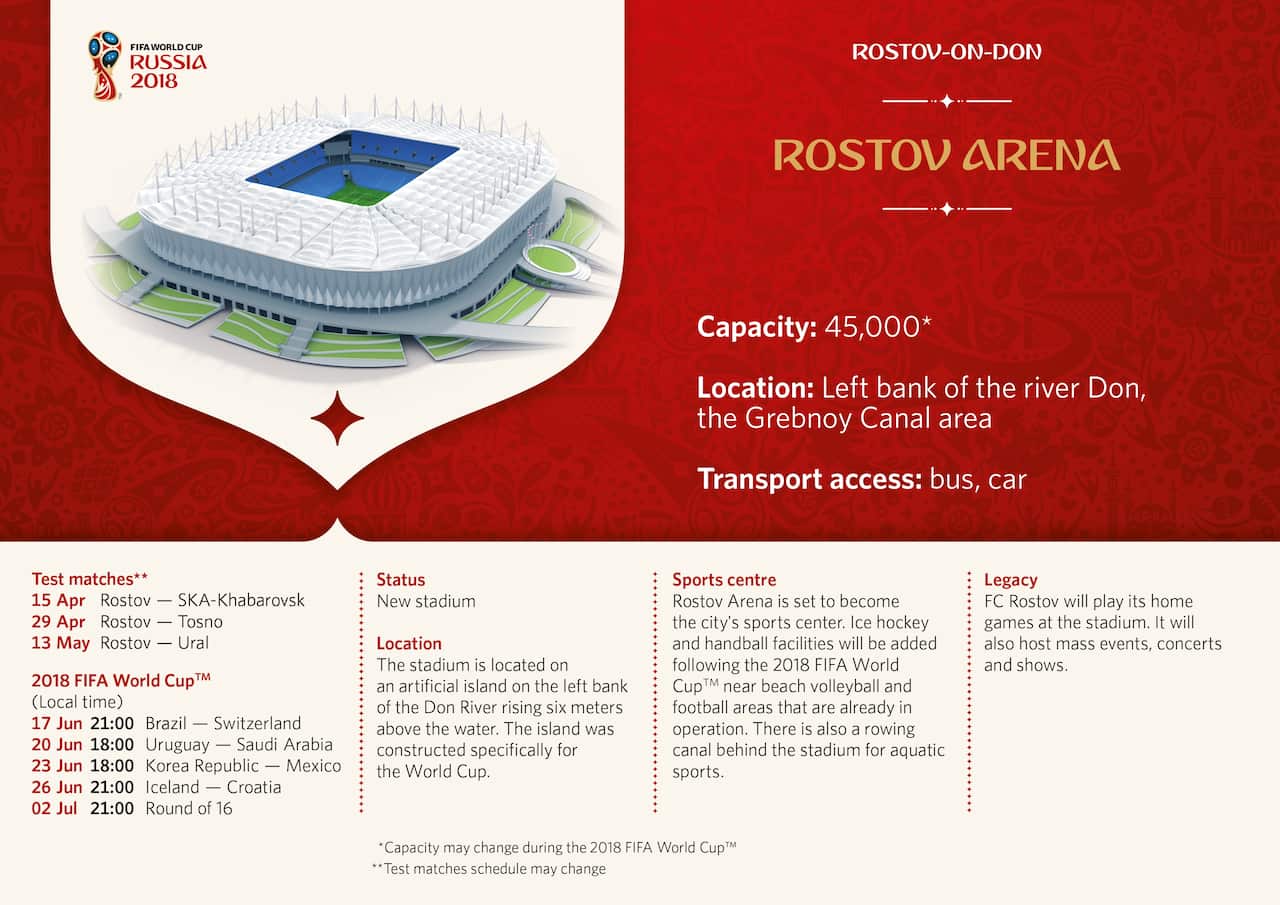 FIFA WORLD CUP
RUSSIA
2018

ROSTOV-ON-DON

ROSTOV ARENA

Capacity: 45,000*

Location: Left bank of the river Don, the Grebnoy Canal area

Transport access: bus, car

Test matches**
15 Apr Rostov — SKA-Khabarovsk
29 Apr Rostov — Tosno
13 May Rostov — Ural

2018 FIFA World Cup™
(Local time)
17 Jun 21:00 Brazil — Switzerland
20 Jun 18:00 Uruguay — Saudi Arabia
23 Jun 18:00 Korea Republic — Mexico
26 Jun 21:00 Iceland — Croatia
02 Jul 21:00 Round of 16

Status
New stadium

Location
The stadium is located on an artificial island on the left bank of the Don River rising six meters above the water. The island was constructed specifically for the World Cup.

Sports centre
Rostov Arena is set to become the city's sports center. Ice hockey and handball facilities will be added following the 2018 FIFA World Cup™ near beach volleyball and football areas that are already in operation. There is also a rowing canal behind the stadium for aquatic sports.

Legacy
FC Rostov will play its home games at the stadium. It will also host mass events, concerts and shows.

*Capacity may change during the 2018 FIFA World Cup™
**Test matches schedule may change